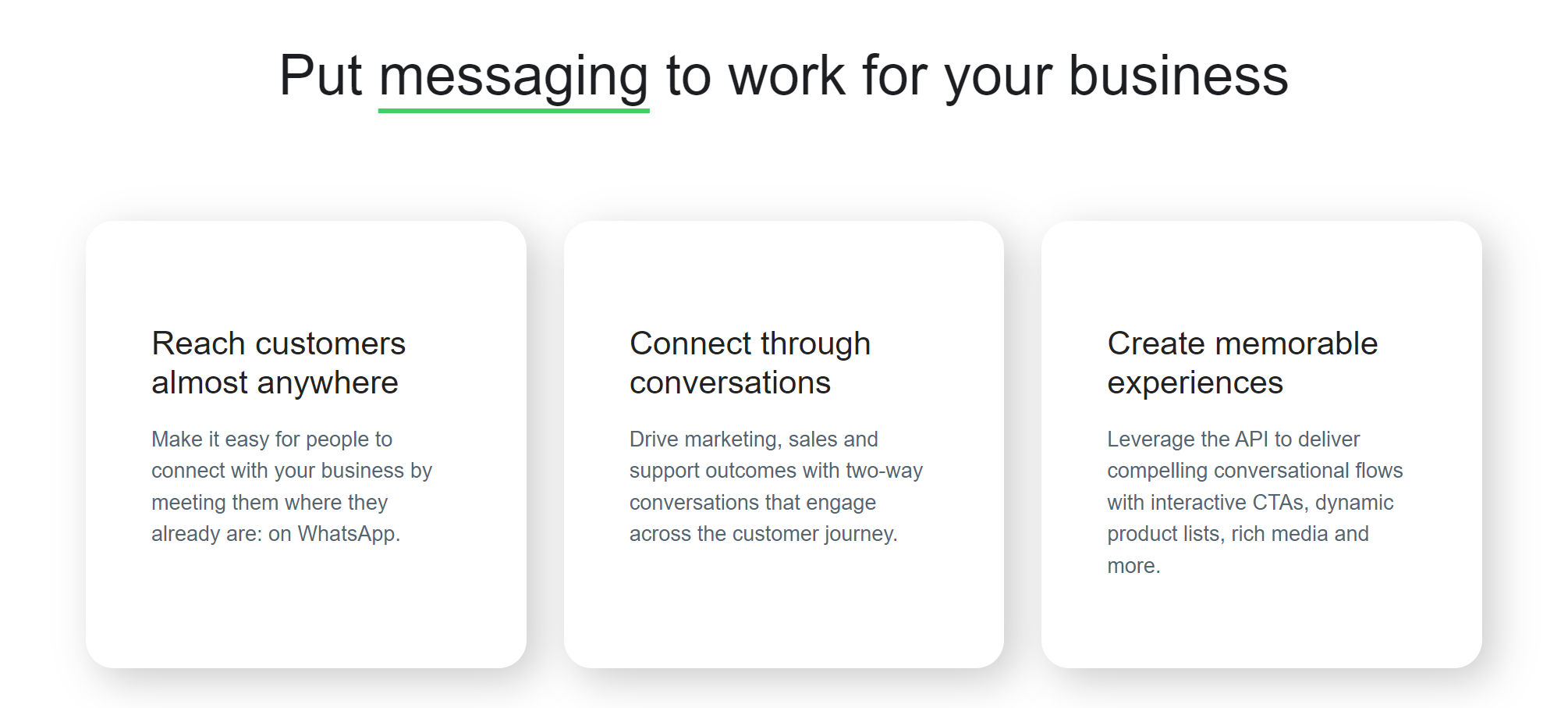 Put messaging to work for your business

Reach customers almost anywhere

Make it easy for people to connect with your business by meeting them where they already are: on WhatsApp.

Connect through conversations

Drive marketing, sales and support outcomes with two-way conversations that engage across the customer journey.

Create memorable experiences

Leverage the API to deliver compelling conversational flows with interactive CTAs, dynamic product lists, rich media and more.